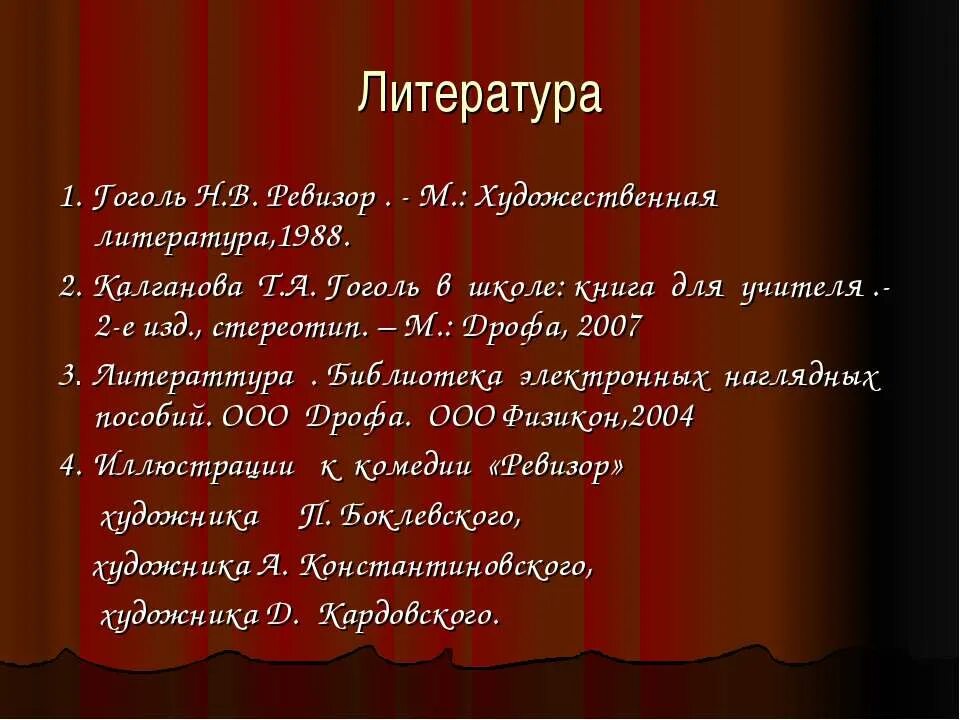 Литература

1. Гоголь Н.В. Ревизор . - М.: Художественная литература,1988.

2. Калганова Т.А. Гоголь в школе: книга для учителя .- 2-е изд., стереотип. – М.: Дрофа, 2007

3. Литераттура . Библиотека электронных наглядных пособий. ООО Дрофа. ООО Физикон,2004

4. Иллюстрации к комедии «Ревизор»

художника П. Боклевского,

художника А. Константиновского,

художника Д. Кардовского.